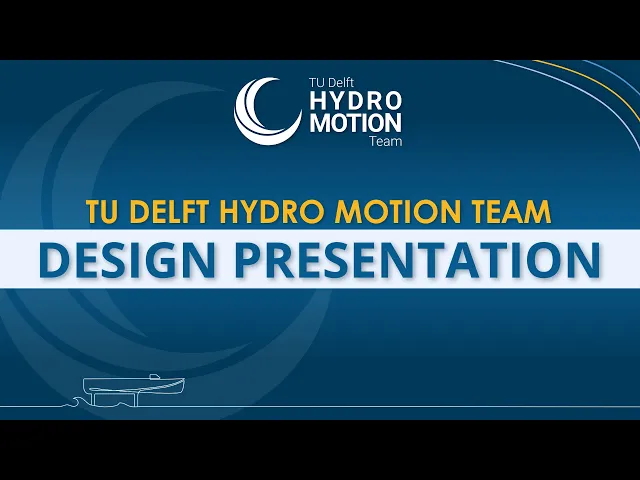 TU Delft
HYDRO
MOTION
Team

TU DELFT HYDRO MOTION TEAM
DESIGN PRESENTATION